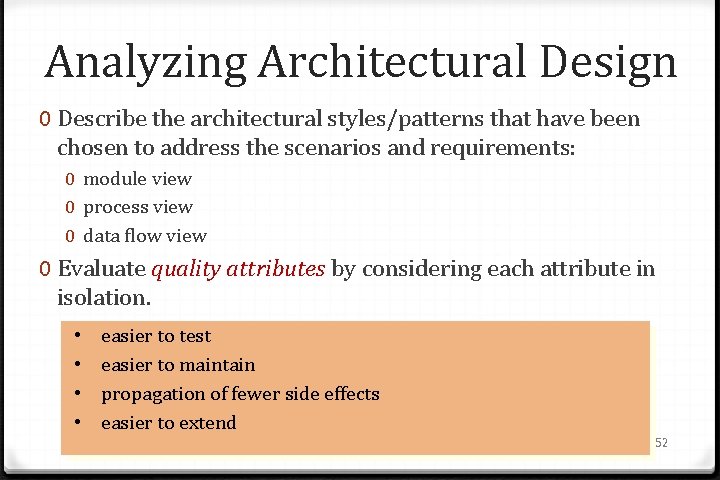 Analyzing Architectural Design

0 Describe the architectural styles/patterns that have been chosen to address the scenarios and requirements:

0 module view
0 process view
0 data flow view

0 Evaluate quality attributes by considering each attribute in isolation.

• easier to test
• easier to maintain
• propagation of fewer side effects
• easier to extend

52